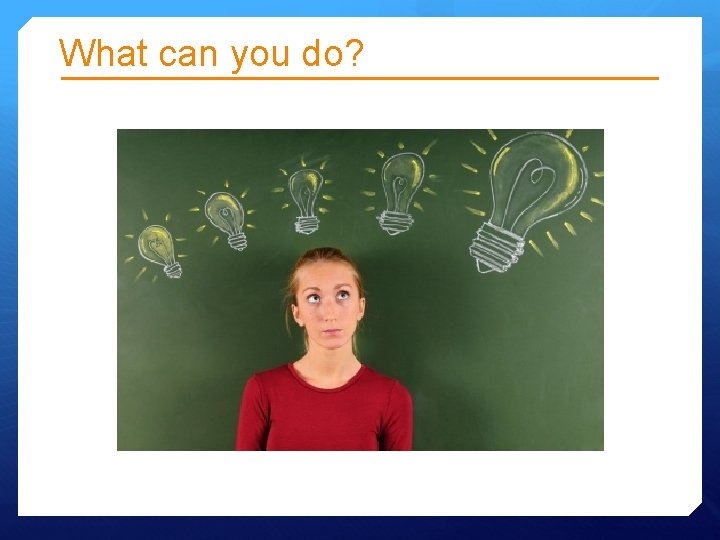 What can you do?